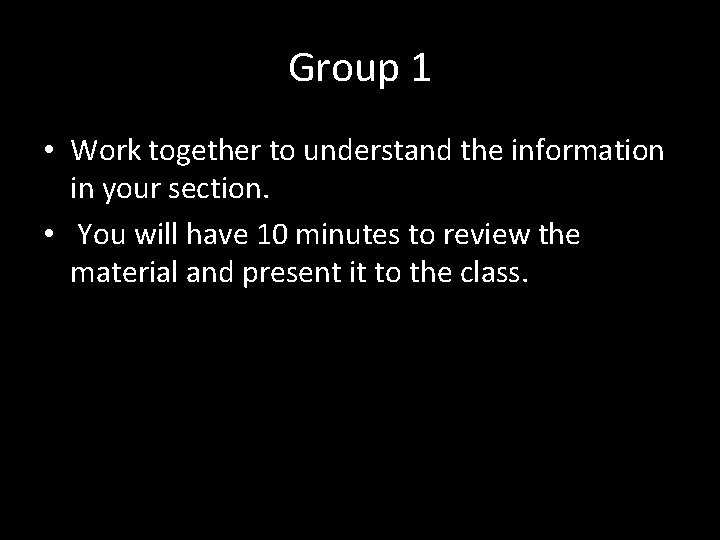 Group 1

• Work together to understand the information in your section.

• You will have 10 minutes to review the material and present it to the class.